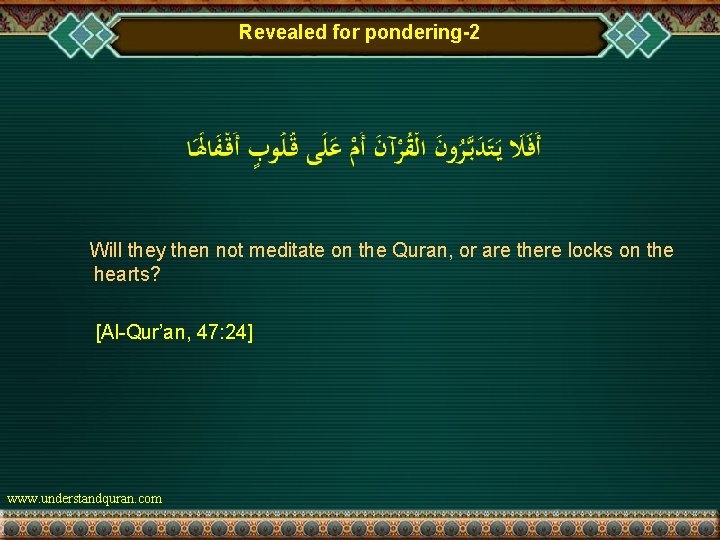 Revealed for pondering-2

أَفَلَا يَتَدَبَّرُونَ الْقُرْآنَ أَمْ عَلَى قُلُوبٍ أَقْفَالُهَا

Will they then not meditate on the Quran, or are there locks on the hearts?

[Al-Qur'an, 47:24]

www.understandquran.com